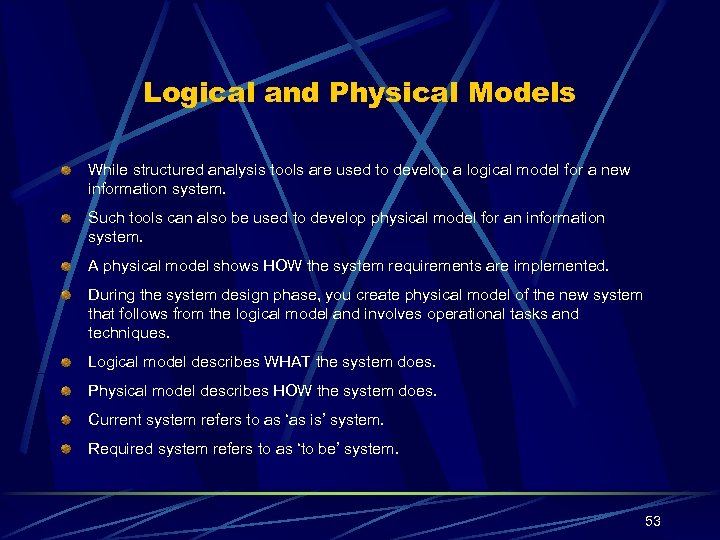 Logical and Physical Models

While structured analysis tools are used to develop a logical model for a new information system.

Such tools can also be used to develop physical model for an information system.

A physical model shows HOW the system requirements are implemented.

During the system design phase, you create physical model of the new system that follows from the logical model and involves operational tasks and techniques.

Logical model describes WHAT the system does.

Physical model describes HOW the system does.

Current system refers to as ‘as is’ system.

Required system refers to as ‘to be’ system.

53